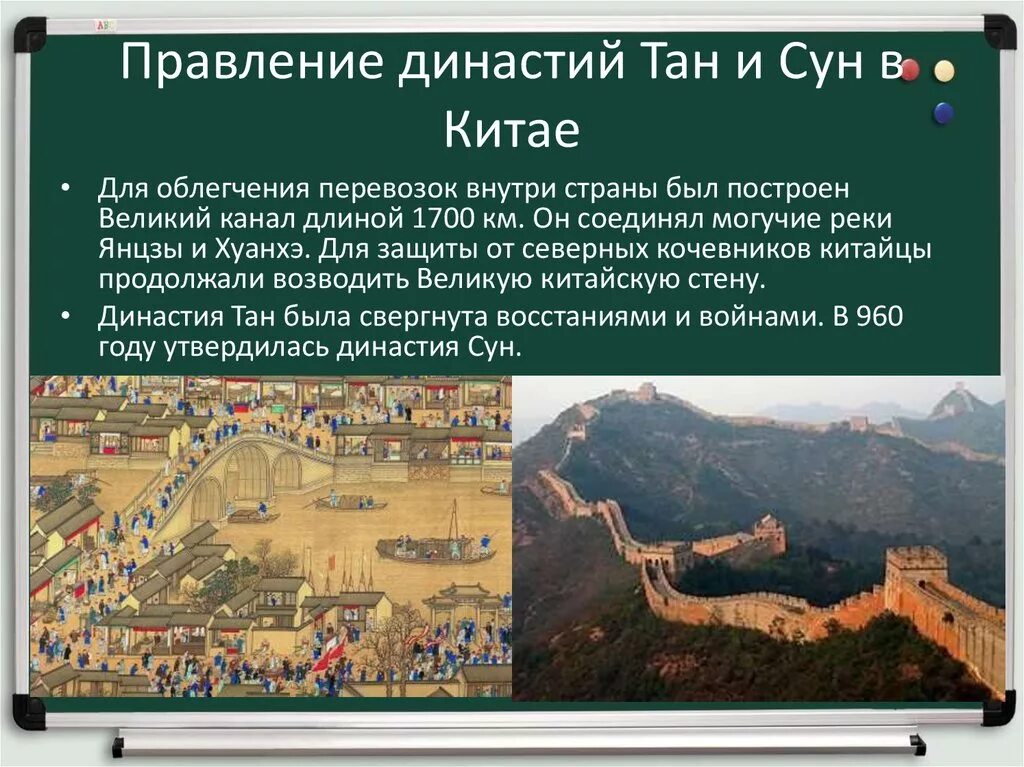 Правление династий Тан и Сун в Китае

• Для облегчения перевозок внутри страны был построен Великий канал длиной 1700 км. Он соединял могучие реки Янцзы и Хуанхэ. Для защиты от северных кочевников китайцы продолжали возводить Великую китайскую стену.
• Династия Тан была свергнута восстаниями и войнами. В 960 году утвердилась династия Сун.